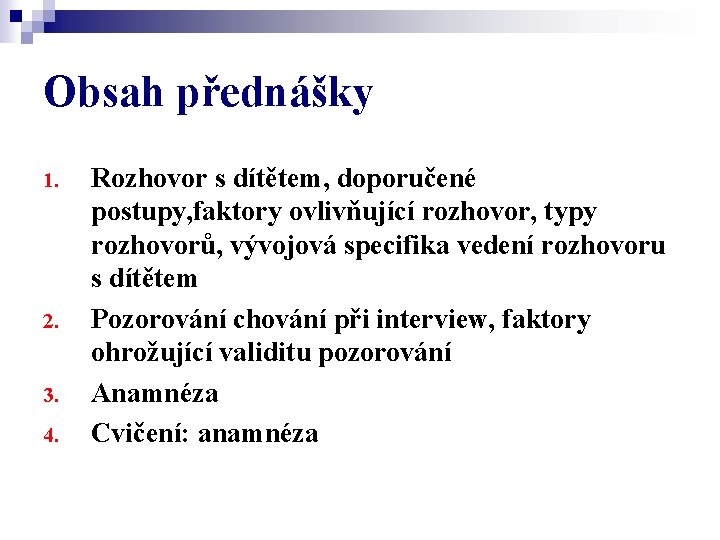 Obsah přednášky

1. Rozhovor s dítětem, doporučené postupy,faktory ovlivňující rozhovor, typy rozhovorů, vývojová specifika vedení rozhovoru s dítětem
2. Pozorování chování při interview, faktory ohrožující validitu pozorování
3. Anamnéza
4. Cvičení: anamnéza